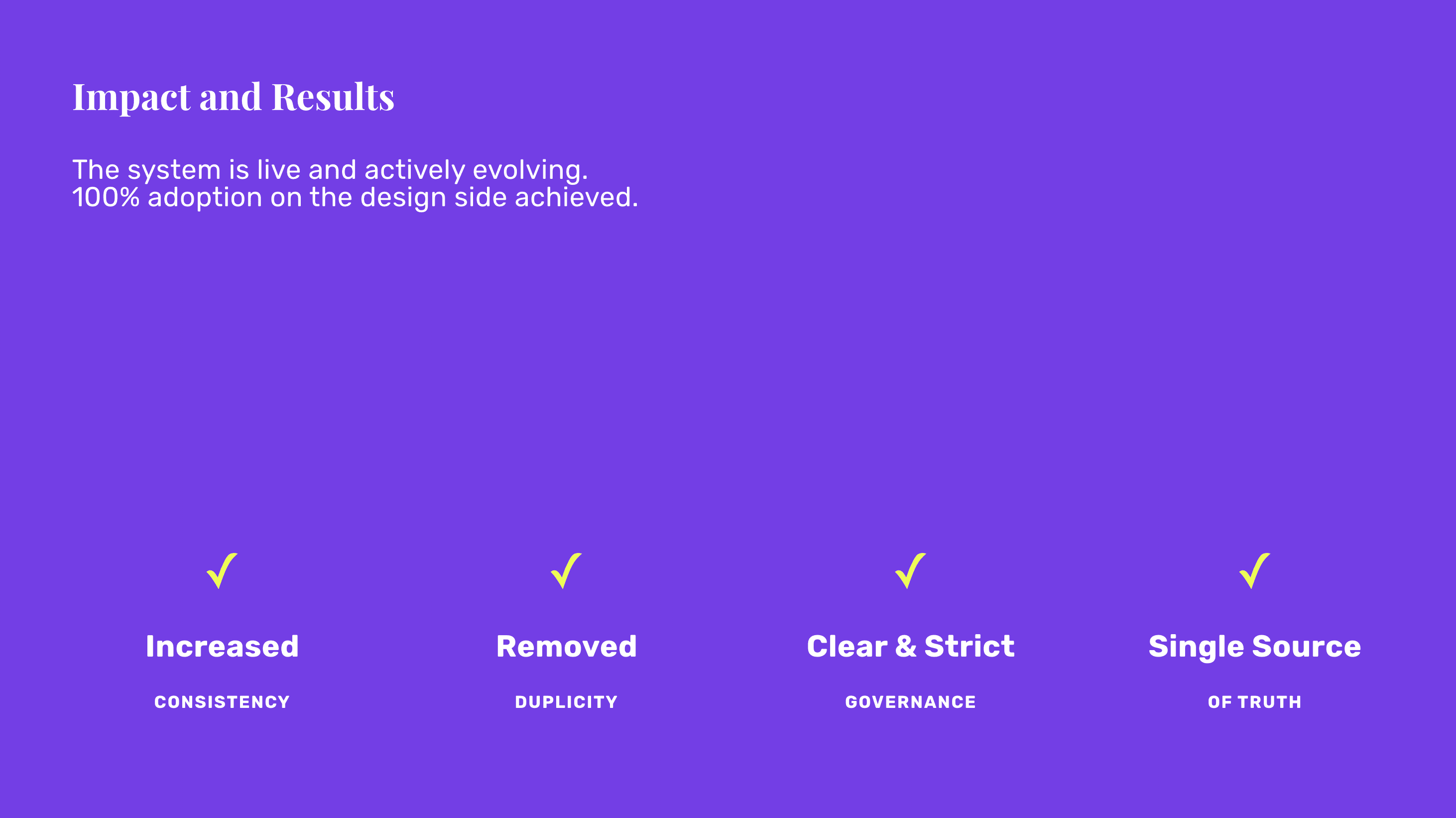 Impact and Results

The system is live and actively evolving.
100% adoption on the design side achieved.

✓

Increased

CONSISTENCY

✓

Removed

DUPLICITY

✓

Clear & Strict

GOVERNANCE

✓

Single Source

OF TRUTH